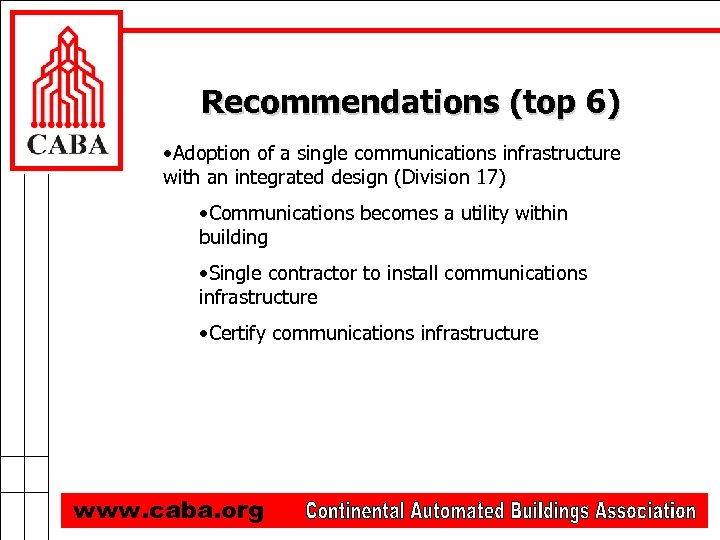 CABA

Recommendations (top 6)

•Adoption of a single communications infrastructure with an integrated design (Division 17)

•Communications becomes a utility within building

•Single contractor to install communications infrastructure

•Certify communications infrastructure

www.caba.org Continental Automated Buildings Association